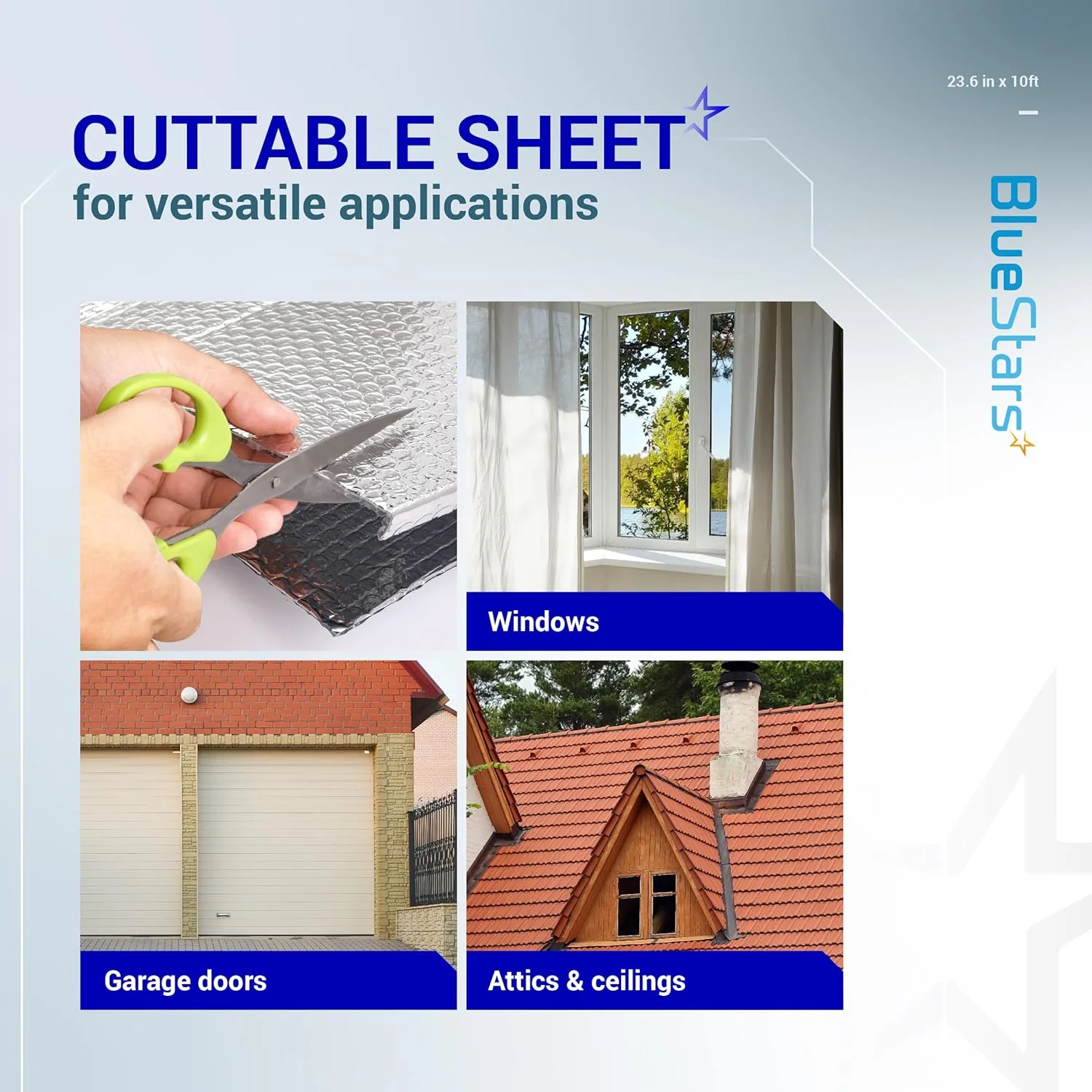 CUTTABLE SHEET
for versatile applications

23.6 in x 10ft

BlueStars

Windows

Garage doors

Attics & ceilings